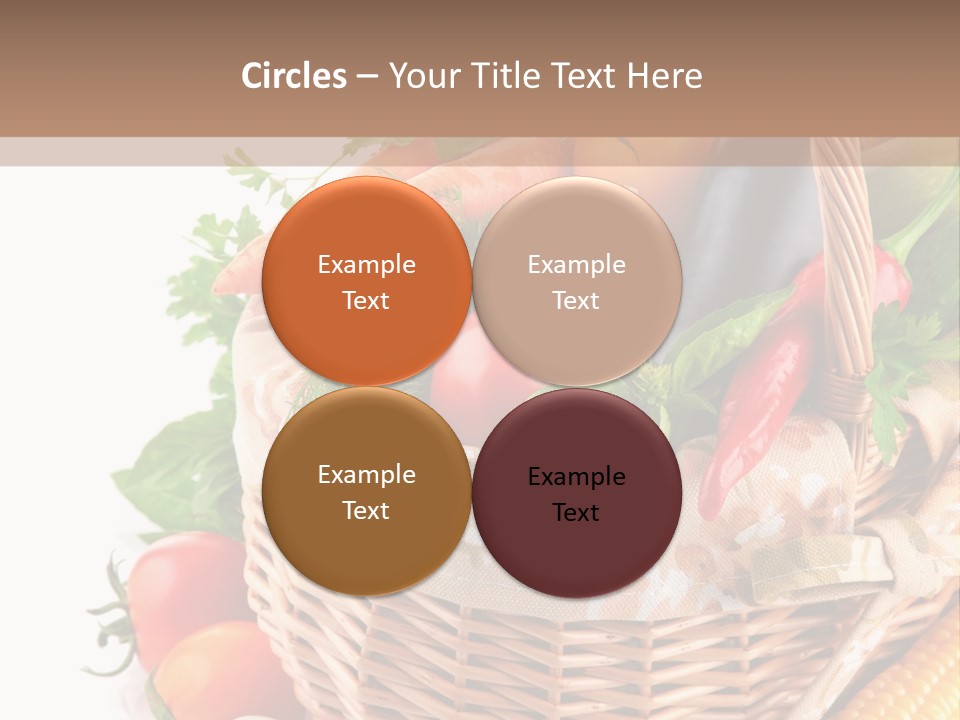 Circles – Your Title Text Here

Example Text

Example Text

Example Text

Example Text